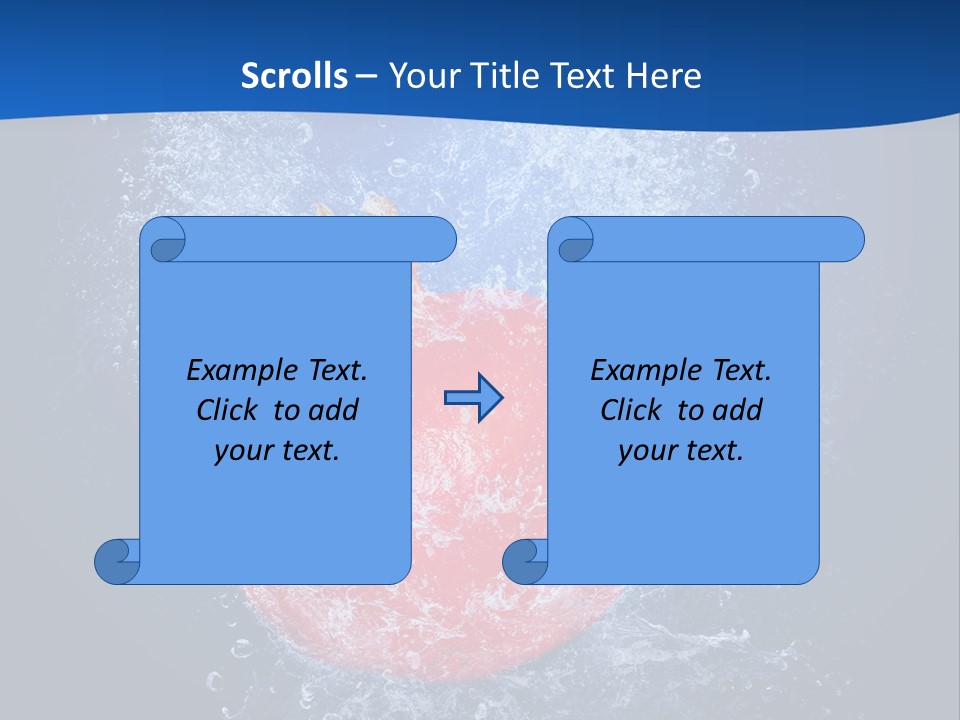 Scrolls – Your Title Text Here

Example Text. Click to add your text.

Example Text. Click to add your text.